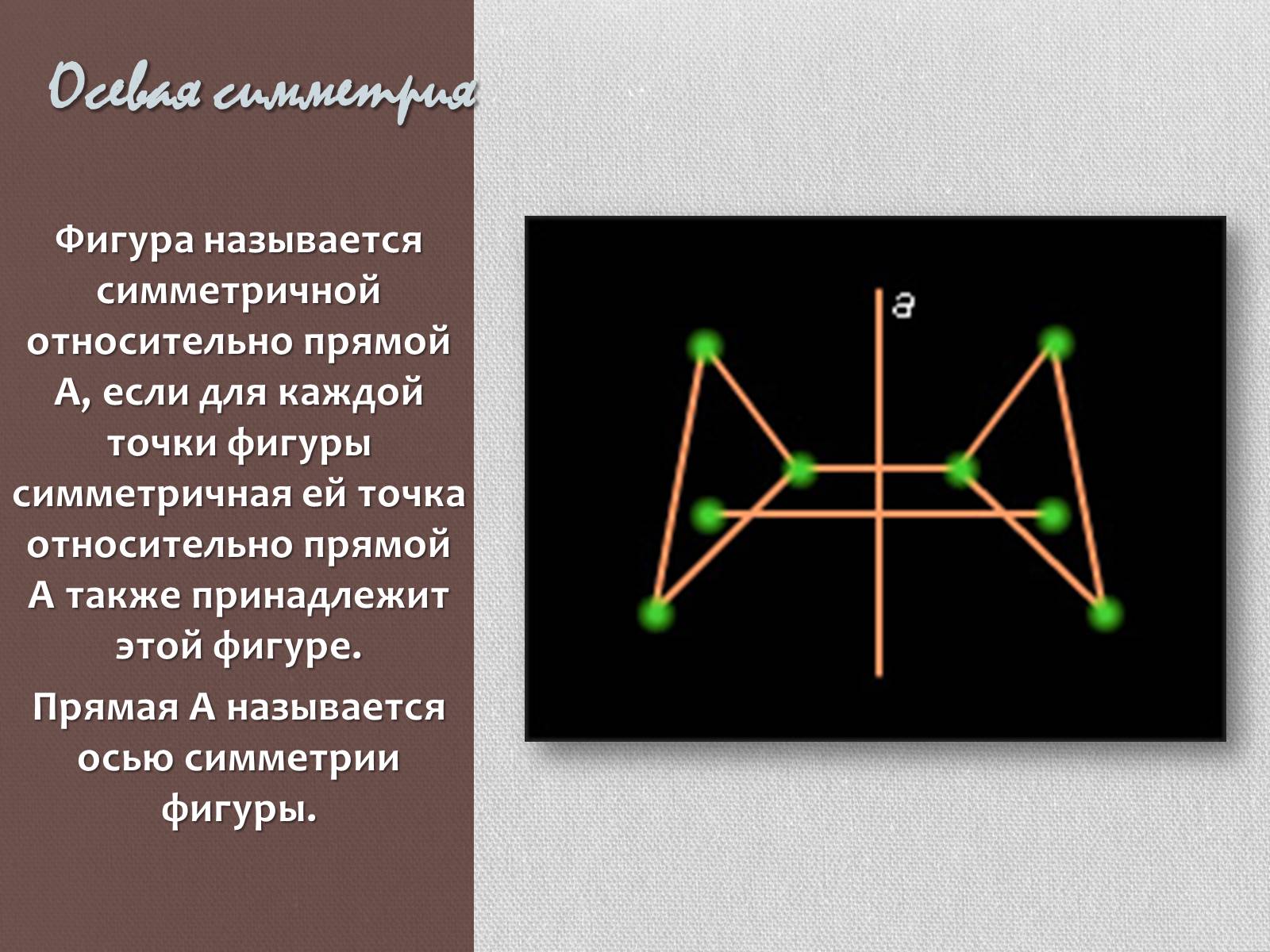 Осевая симметрия

Фигура называется симметричной относительно прямой А, если для каждой точки фигуры симметричная ей точка относительно прямой А также принадлежит этой фигуре.

Прямая А называется осью симметрии фигуры.

a